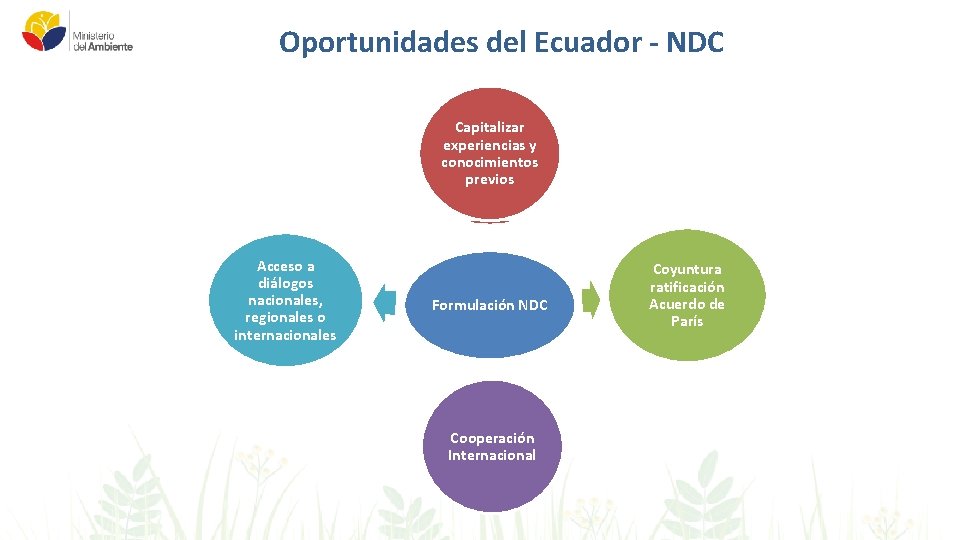 Ministerio del Ambiente

Oportunidades del Ecuador - NDC

Capitalizar experiencias y conocimientos previos

Acceso a diálogos nacionales, regionales o internacionales

Formulación NDC

Coyuntura ratificación Acuerdo de París

Cooperación Internacional